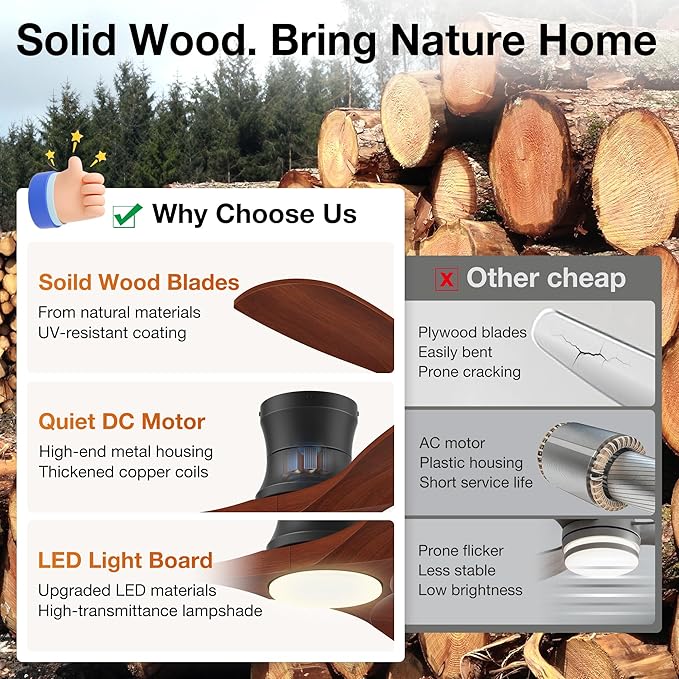 Solid Wood. Bring Nature Home

Why Choose Us

Soild Wood Blades
From natural materials
UV-resistant coating

Quiet DC Motor
High-end metal housing
Thickened copper coils

LED Light Board
Upgraded LED materials
High-transmittance lampshade

x Other cheap

Plywood blades
Easily bent
Prone cracking

AC motor
Plastic housing
Short service life

Prone flicker
Less stable
Low brightness